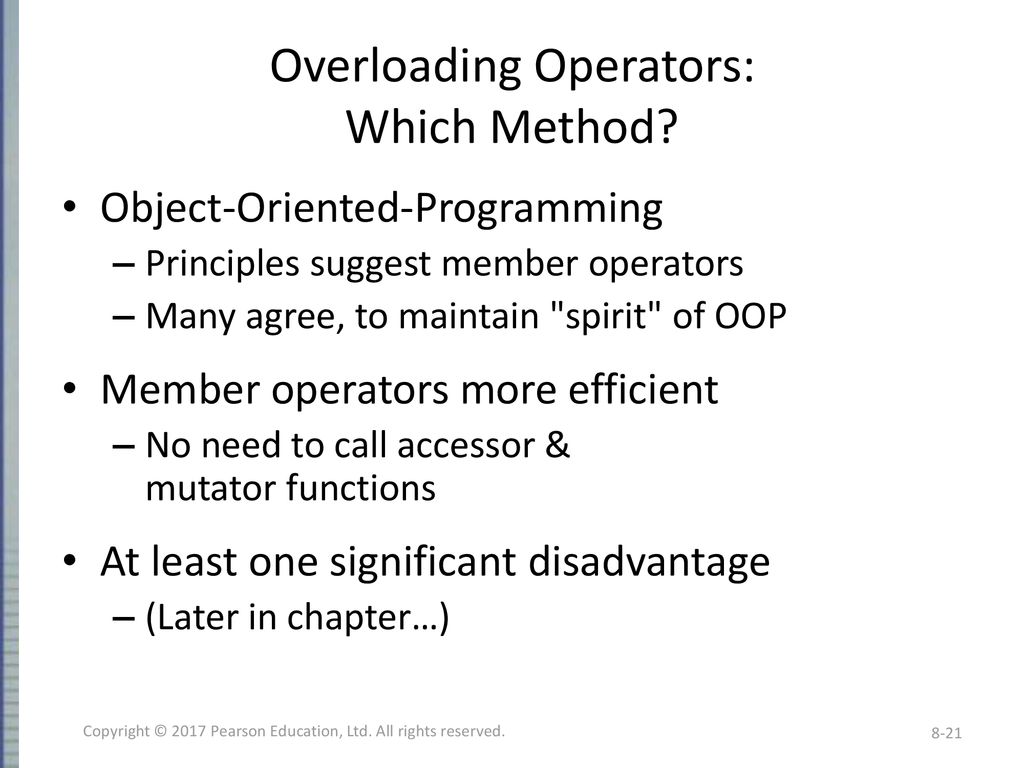 Overloading Operators:
Which Method?

• Object-Oriented-Programming
– Principles suggest member operators
– Many agree, to maintain "spirit" of OOP

• Member operators more efficient
– No need to call accessor & mutator functions

• At least one significant disadvantage
– (Later in chapter…)

Copyright © 2017 Pearson Education, Ltd. All rights reserved.

8-21